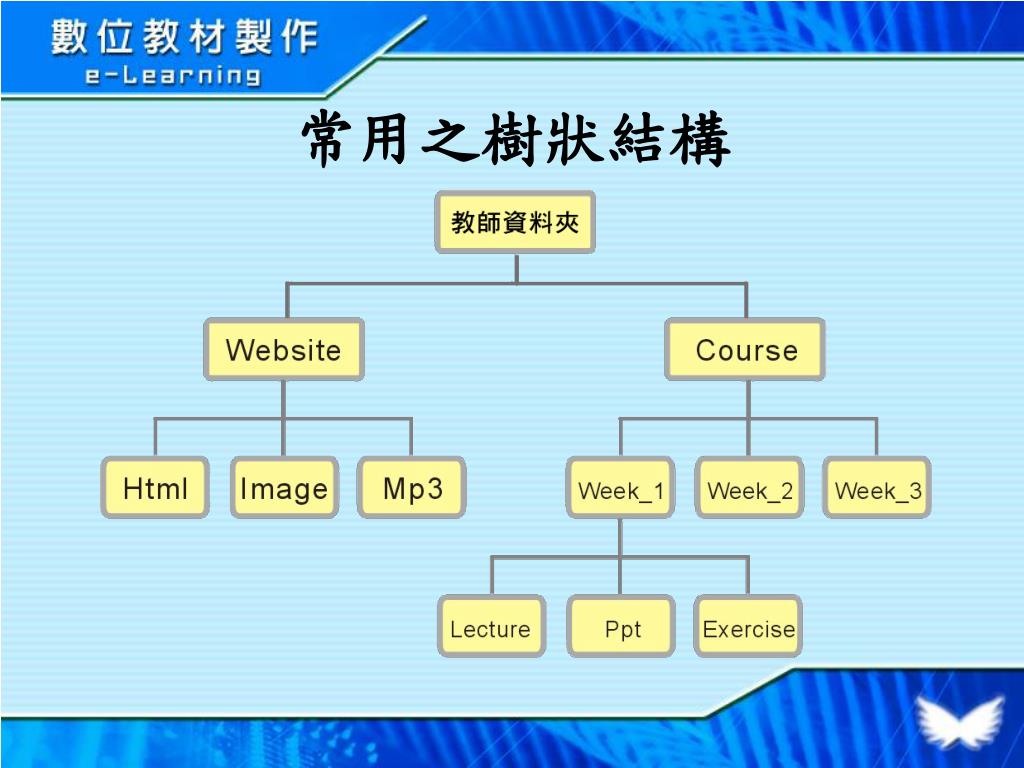 數位教材製作
e-Learning

常用之樹狀結構

教師資料夾

Website

Course

Html

Image

Mp3

Week_1

Week_2

Week_3

Lecture

Ppt

Exercise